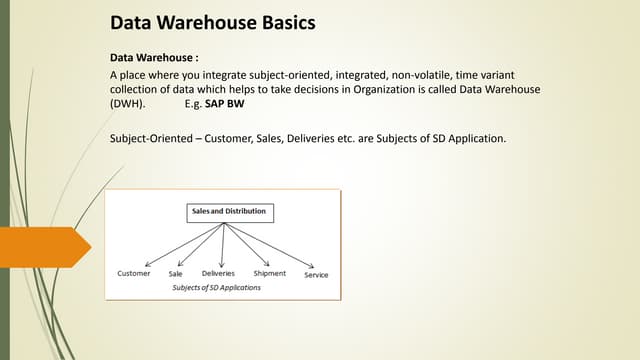 Data Warehouse Basics

Data Warehouse :

A place where you integrate subject-oriented, integrated, non-volatile, time variant collection of data which helps to take decisions in Organization is called Data Warehouse (DWH). E.g. SAP BW

Subject-Oriented – Customer, Sales, Deliveries etc. are Subjects of SD Application.

Sales and Distribution

Customer Sale Deliveries Shipment Service

Subjects of SD Applications